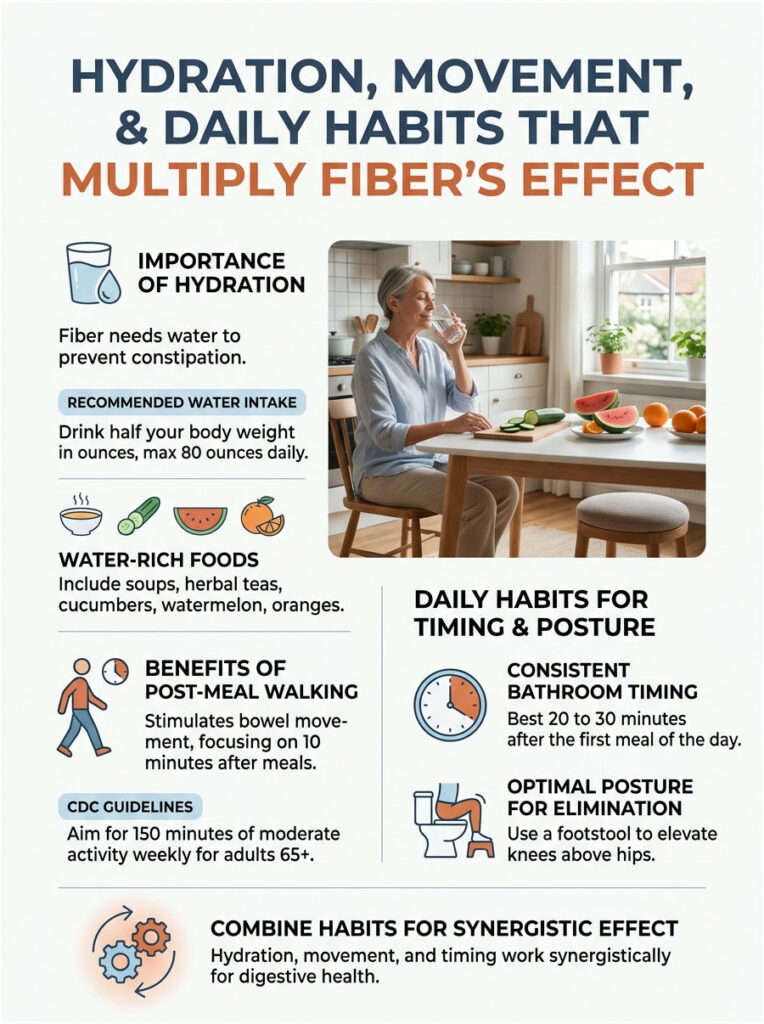 HYDRATION, MOVEMENT, & DAILY HABITS THAT MULTIPLY FIBER'S EFFECT

IMPORTANCE OF HYDRATION

Fiber needs water to prevent constipation.

RECOMMENDED WATER INTAKE

Drink half your body weight in ounces, max 80 ounces daily.

WATER-RICH FOODS

Include soups, herbal teas, cucumbers, watermelon, oranges.

BENEFITS OF POST-MEAL WALKING

Stimulates bowel movement, focusing on 10 minutes after meals.

CDC GUIDELINES

Aim for 150 minutes of moderate activity weekly for adults 65+.

DAILY HABITS FOR TIMING & POSTURE

CONSISTENT BATHROOM TIMING

Best 20 to 30 minutes after the first meal of the day.

OPTIMAL POSTURE FOR ELIMINATION

Use a footstool to elevate knees above hips.

COMBINE HABITS FOR SYNERGISTIC EFFECT

Hydration, movement, and timing work synergistically for digestive health.